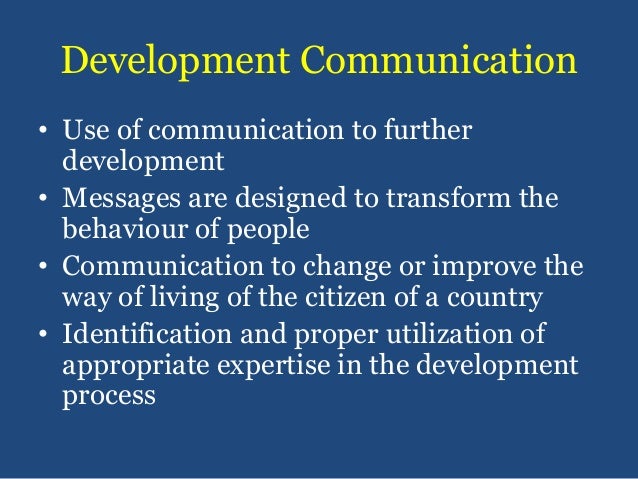 Development Communication

• Use of communication to further development
• Messages are designed to transform the behaviour of people
• Communication to change or improve the way of living of the citizen of a country
• Identification and proper utilization of appropriate expertise in the development process